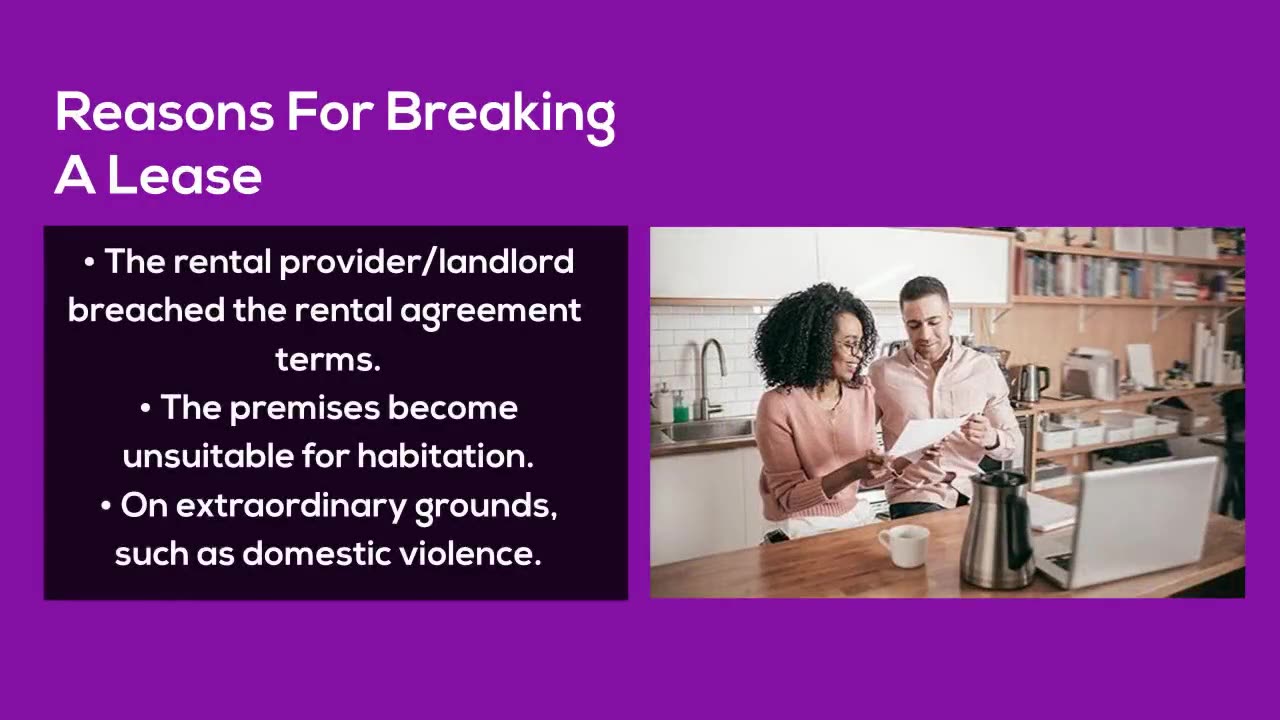 Reasons For Breaking A Lease

• The rental provider/landlord breached the rental agreement terms.
• The premises become unsuitable for habitation.
• On extraordinary grounds, such as domestic violence.